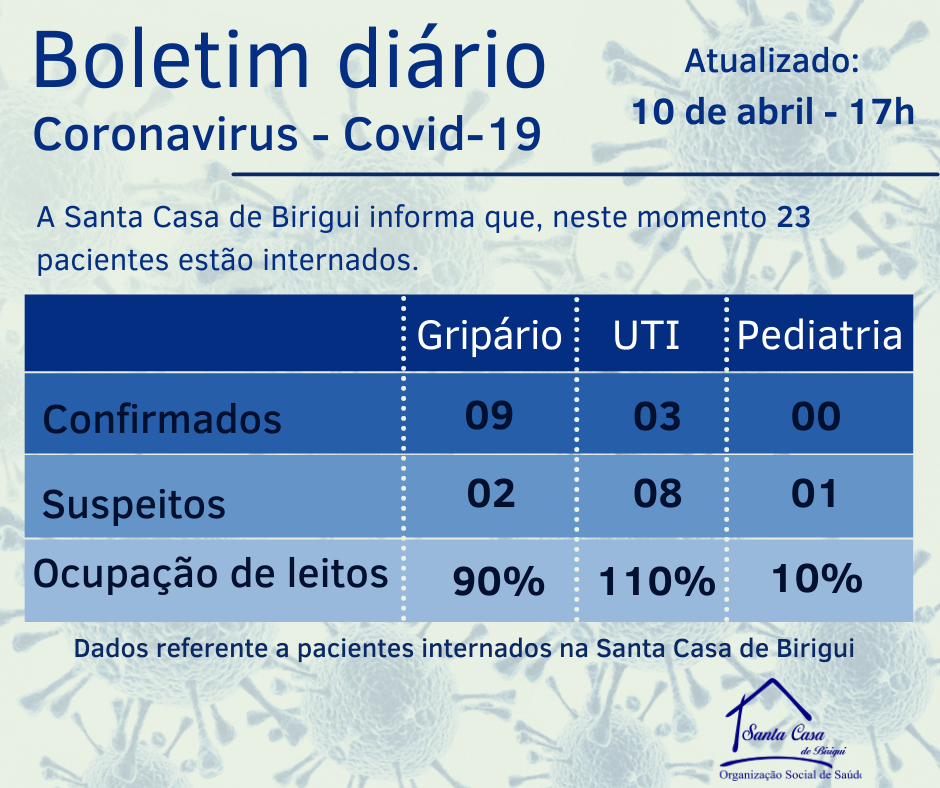 Boletim diário
Coronavirus - Covid-19

Atualizado:
10 de abril - 17h

A Santa Casa de Birigui informa que, neste momento 23 pacientes estão internados.

| | Gripário | UTI | Pediatria |
|---|---|---|---|
| Confirmados | 09 | 03 | 00 |
| Suspeitos | 02 | 08 | 01 |
| Ocupação de leitos | 90% | 110% | 10% |

Dados referente a pacientes internados na Santa Casa de Birigui

Santa Casa de Birigui
Organização Social de Saúde